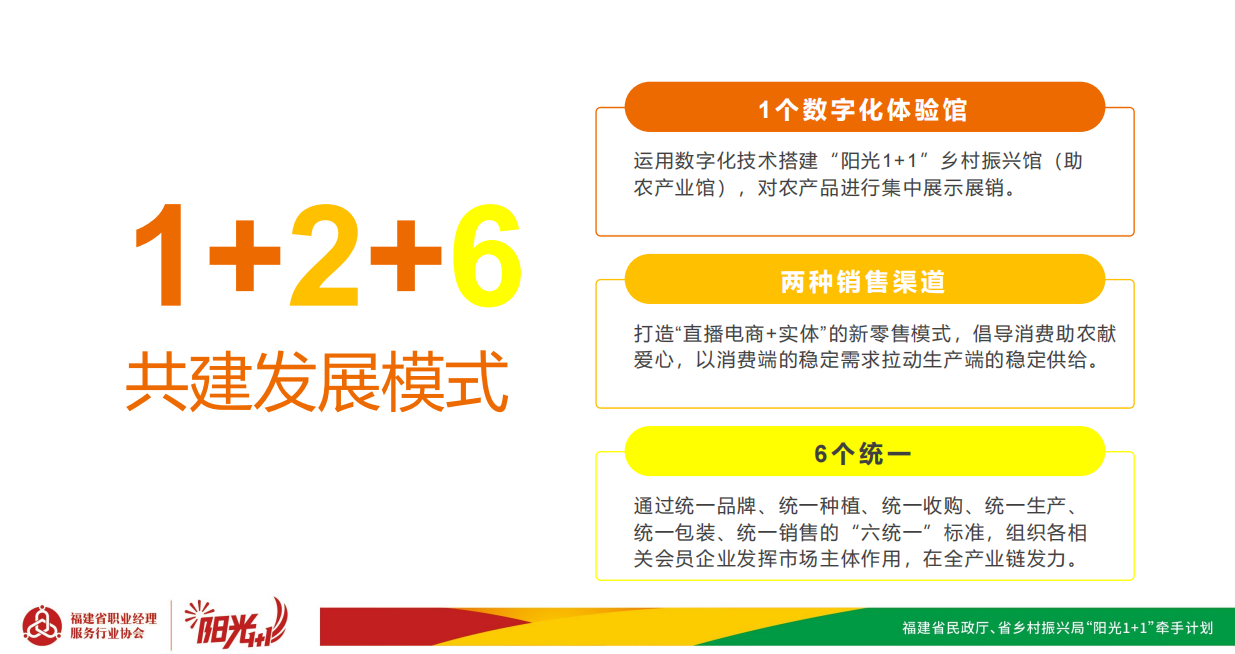 1+2+6
共建发展模式

1个数字化体验馆

运用数字化技术搭建“阳光1+1”乡村振兴馆（助农产业馆），对农产品进行集中展示展销。

两种销售渠道

打造“直播电商+实体”的新零售模式，倡导消费助农献爱心，以消费端的稳定需求拉动生产端的稳定供给。

6个统一

通过统一品牌、统一种植、统一收购、统一生产、统一包装、统一销售的“六统一”标准，组织各相关会员企业发挥市场主体作用，在全产业链发力。

福建省职业经理服务行业协会

阳光1+1

福建省民政厅、省乡村振兴局“阳光1+1”牵手计划